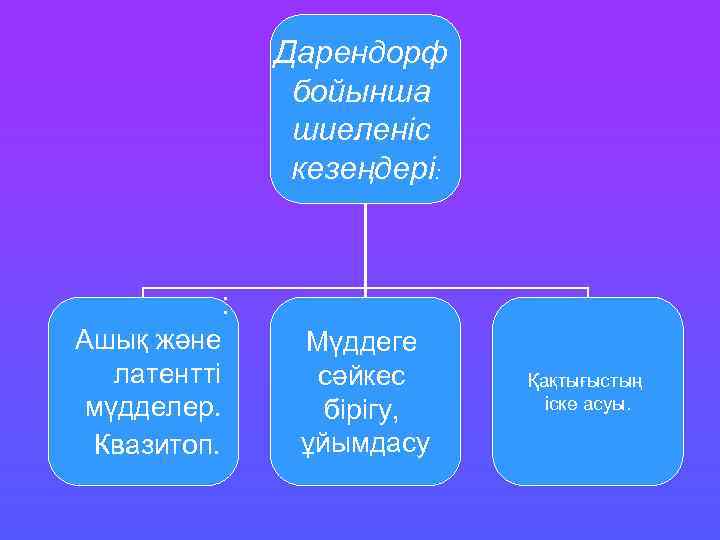 Дарендорф бойынша шиеленіс кезеңдері:

:
Ашық және латентті мүдделер. Квазитоп.

Мүддеге сәйкес бірігу, ұйымдасу

Қақтығыстың іске асуы.